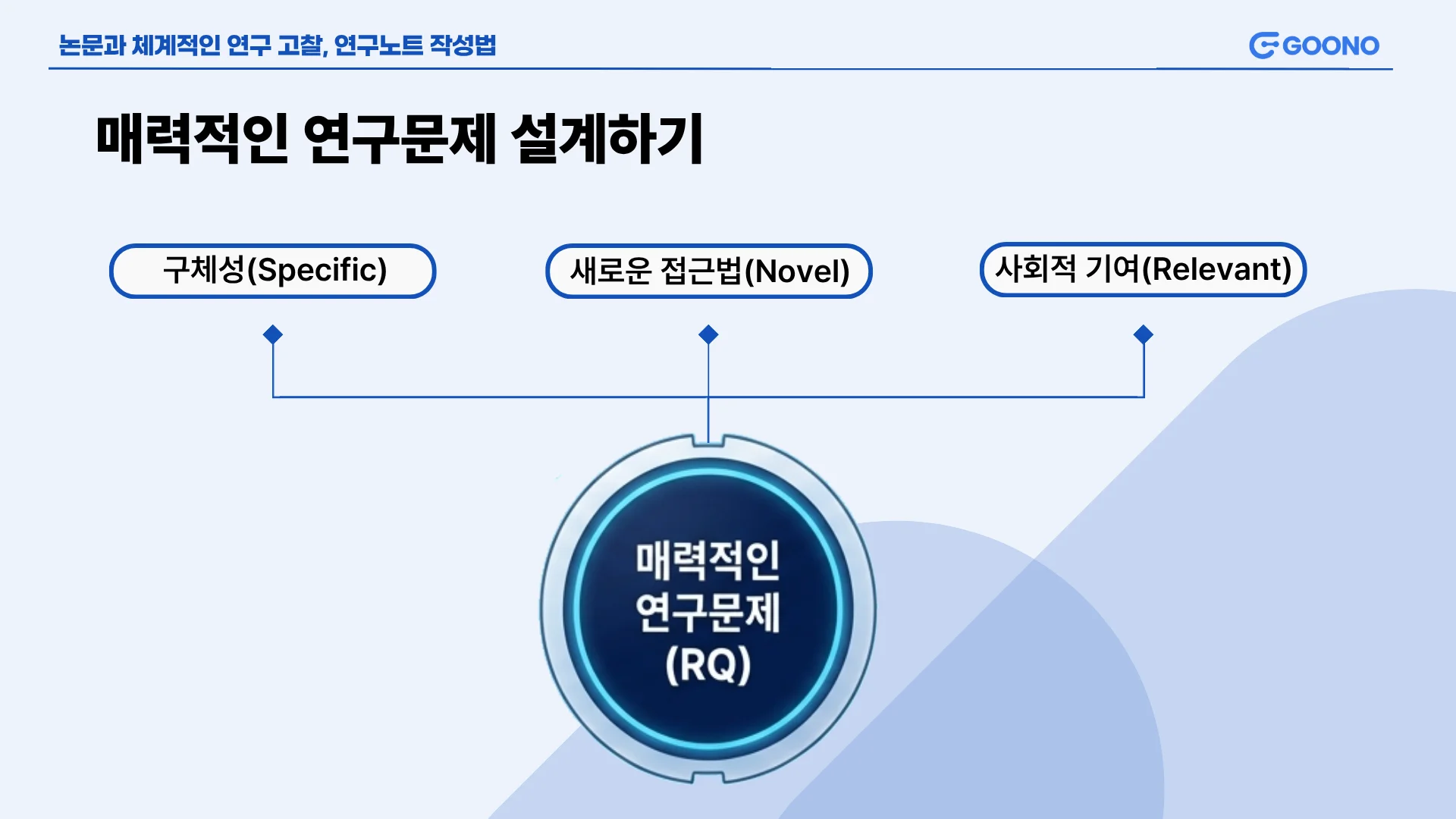 논문과 체계적인 연구 고찰, 연구노트 작성법

GOONO

매력적인 연구문제 설계하기

구체성(Specific)

새로운 접근법(Novel)

사회적 기여(Relevant)

매력적인 연구문제 (RQ)